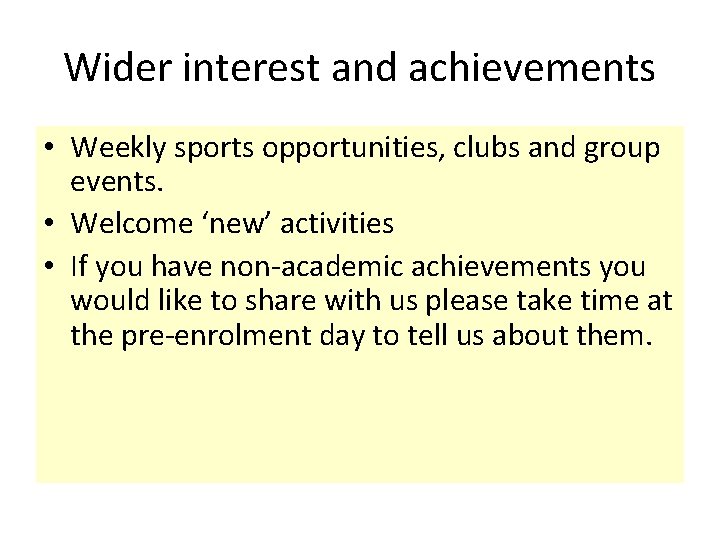 Wider interest and achievements

• Weekly sports opportunities, clubs and group events.
• Welcome ‘new’ activities
• If you have non-academic achievements you would like to share with us please take time at the pre-enrolment day to tell us about them.